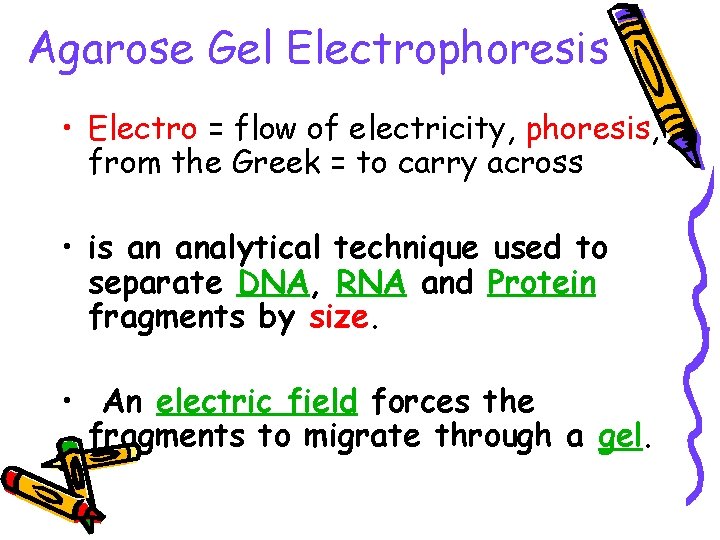 Agarose Gel Electrophoresis

• Electro = flow of electricity, phoresis, from the Greek = to carry across

• is an analytical technique used to separate DNA, RNA and Protein fragments by size.

• An electric field forces the fragments to migrate through a gel.